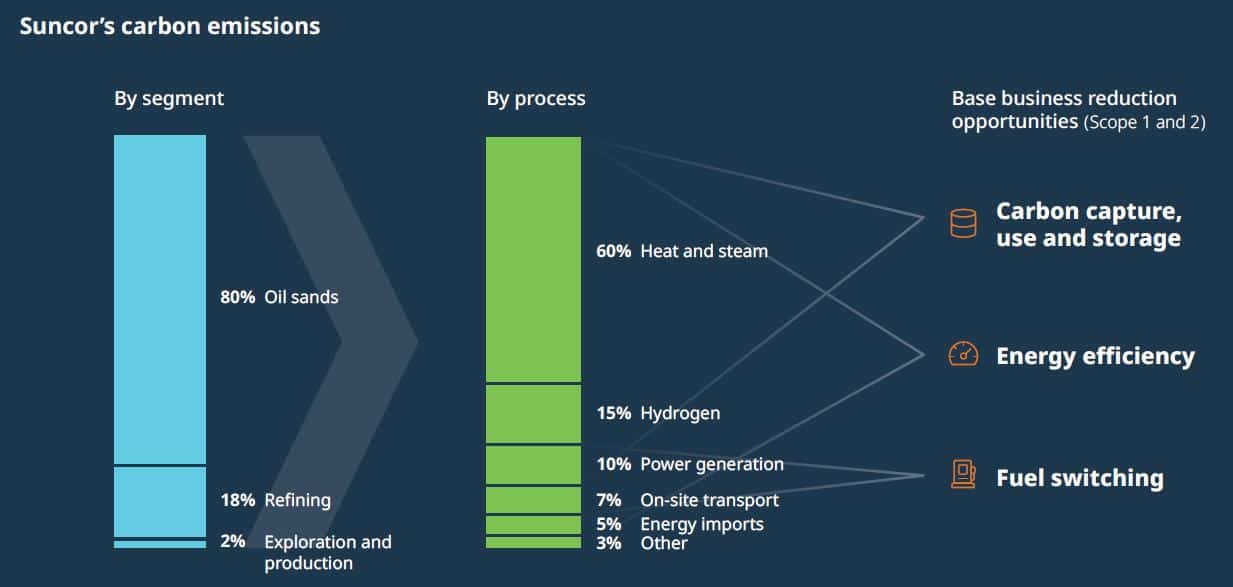 Suncor's carbon emissions

By segment

80% Oil sands

18% Refining

2% Exploration and production

By process

60% Heat and steam

15% Hydrogen

10% Power generation

7% On-site transport

5% Energy imports

3% Other

Base business reduction opportunities (Scope 1 and 2)

Carbon capture, use and storage

Energy efficiency

Fuel switching